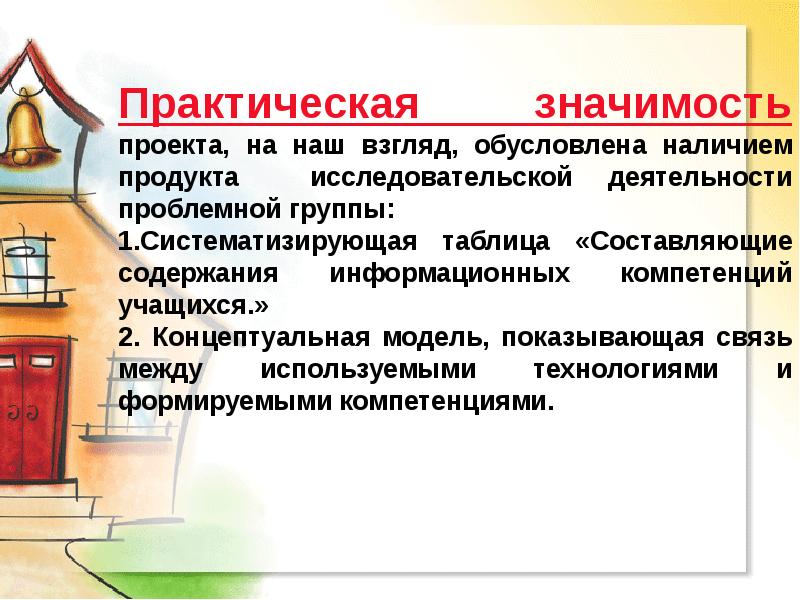 Практическая значимость проекта, на наш взгляд, обусловлена наличием продукта исследовательской деятельности проблемной группы:

1.Систематизирующая таблица «Составляющие содержания информационных компетенций учащихся.»

2. Концептуальная модель, показывающая связь между используемыми технологиями и формируемыми компетенциями.